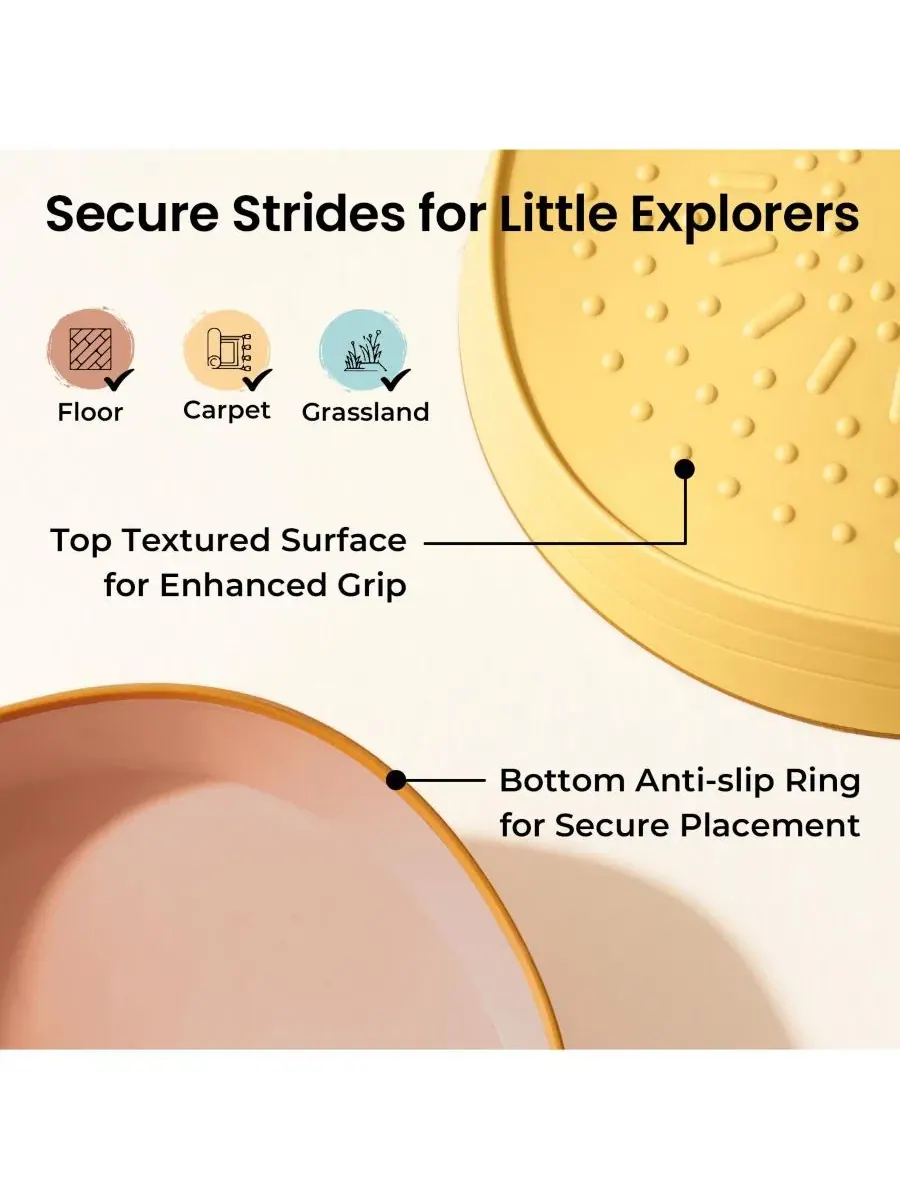 Secure Strides for Little Explorers

Floor

Carpet

Grassland

Top Textured Surface for Enhanced Grip

Bottom Anti-slip Ring for Secure Placement